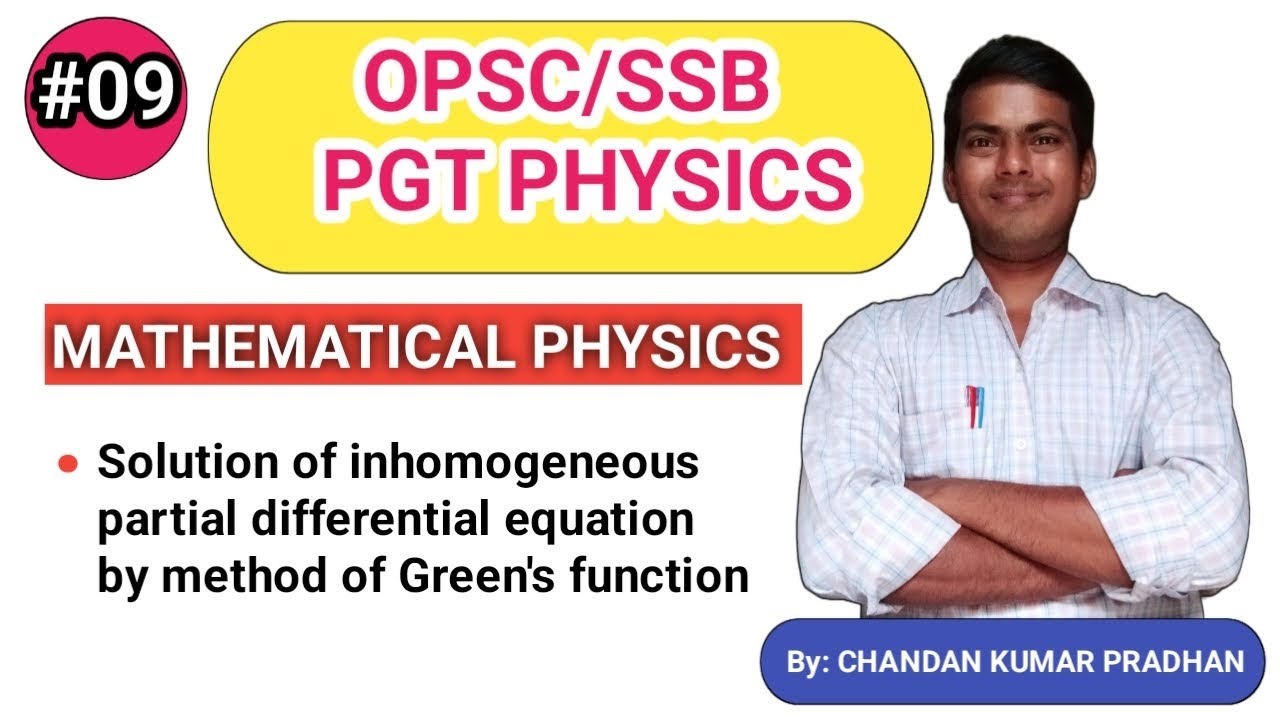 #09

OPSC/SSB
PGT PHYSICS

MATHEMATICAL PHYSICS

• Solution of inhomogeneous partial differential equation by method of Green's function

By: CHANDAN KUMAR PRADHAN